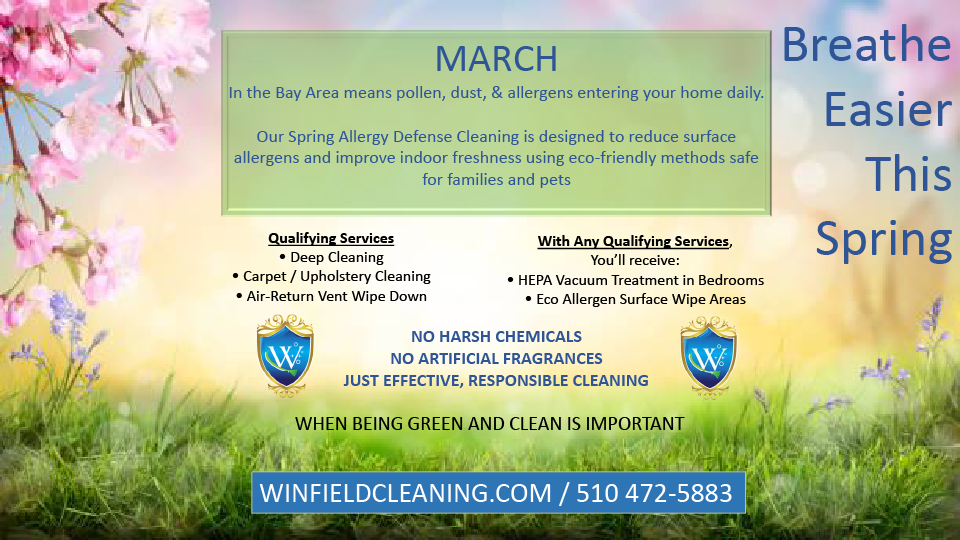 MARCH

In the Bay Area means pollen, dust, & allergens entering your home daily.

Our Spring Allergy Defense Cleaning is designed to reduce surface allergens and improve indoor freshness using eco-friendly methods safe for families and pets

Breathe Easier This Spring

Qualifying Services
• Deep Cleaning
• Carpet / Upholstery Cleaning
• Air-Return Vent Wipe Down

With Any Qualifying Services, You'll receive:
• HEPA Vacuum Treatment in Bedrooms
• Eco Allergen Surface Wipe Areas

W

NO HARSH CHEMICALS
NO ARTIFICIAL FRAGRANCES
JUST EFFECTIVE, RESPONSIBLE CLEANING

W

WHEN BEING GREEN AND CLEAN IS IMPORTANT

WINFIELDCLEANING.COM / 510 472-5883